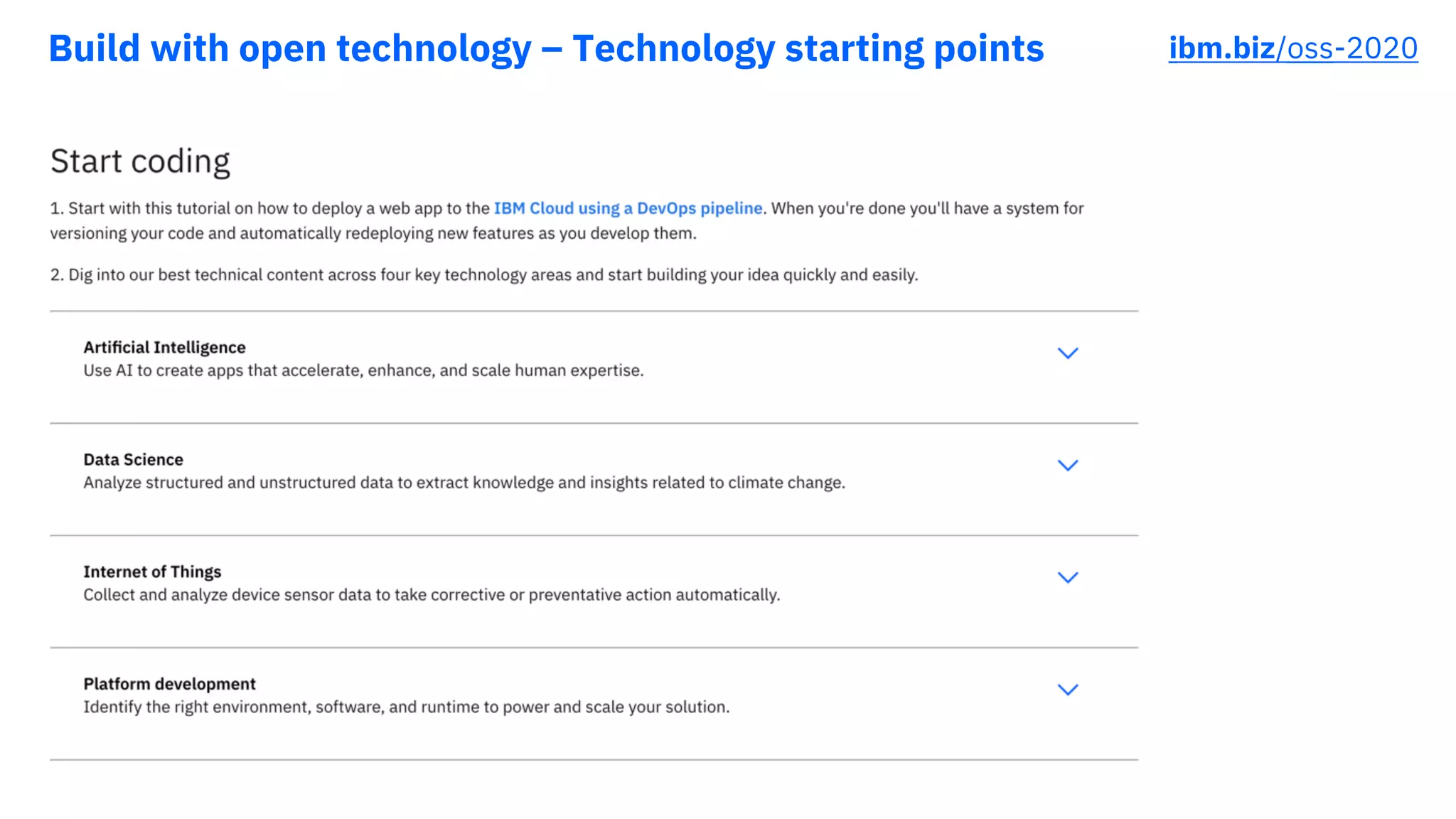 Build with open technology – Technology starting points

ibm.biz/oss-2020

Start coding

1. Start with this tutorial on how to deploy a web app to the IBM Cloud using a DevOps pipeline. When you're done you'll have a system for versioning your code and automatically redeploying new features as you develop them.

2. Dig into our best technical content across four key technology areas and start building your idea quickly and easily.

Artificial Intelligence
Use AI to create apps that accelerate, enhance, and scale human expertise.

Data Science
Analyze structured and unstructured data to extract knowledge and insights related to climate change.

Internet of Things
Collect and analyze device sensor data to take corrective or preventative action automatically.

Platform development
Identify the right environment, software, and runtime to power and scale your solution.